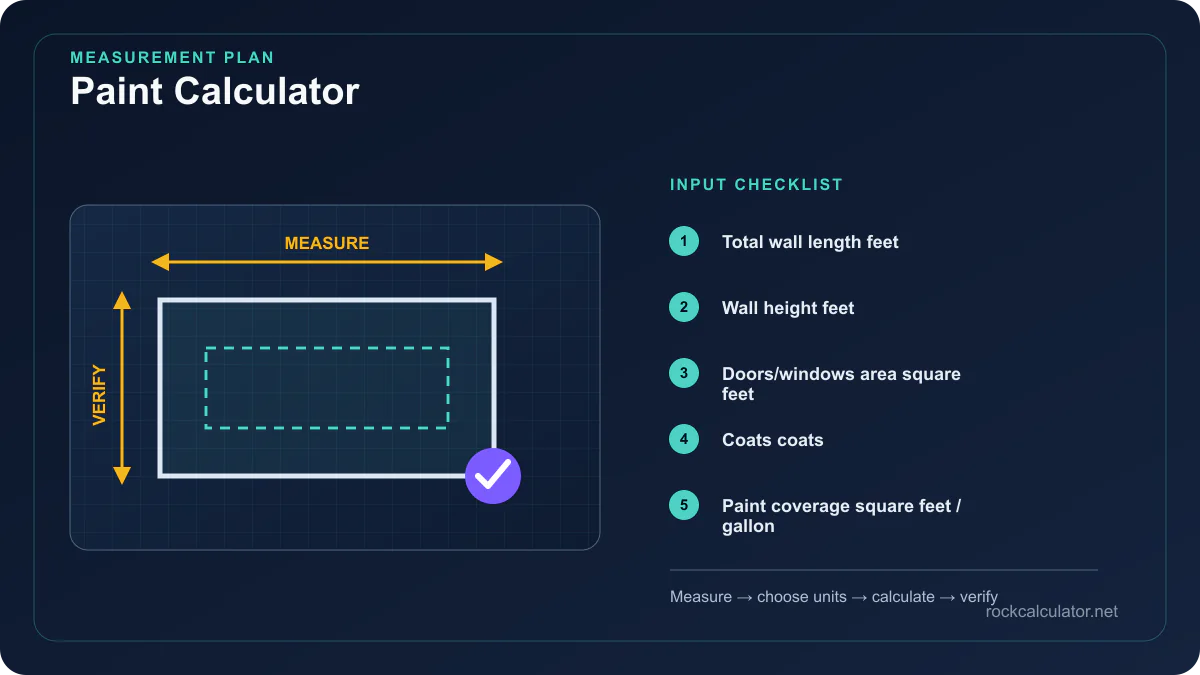 MEASUREMENT PLAN
Paint Calculator

MEASURE
VERIFY

INPUT CHECKLIST

1 Total wall length feet

2 Wall height feet

3 Doors/windows area square feet

4 Coats coats

5 Paint coverage square feet / gallon

Measure → choose units → calculate → verify

rockcalculator.net